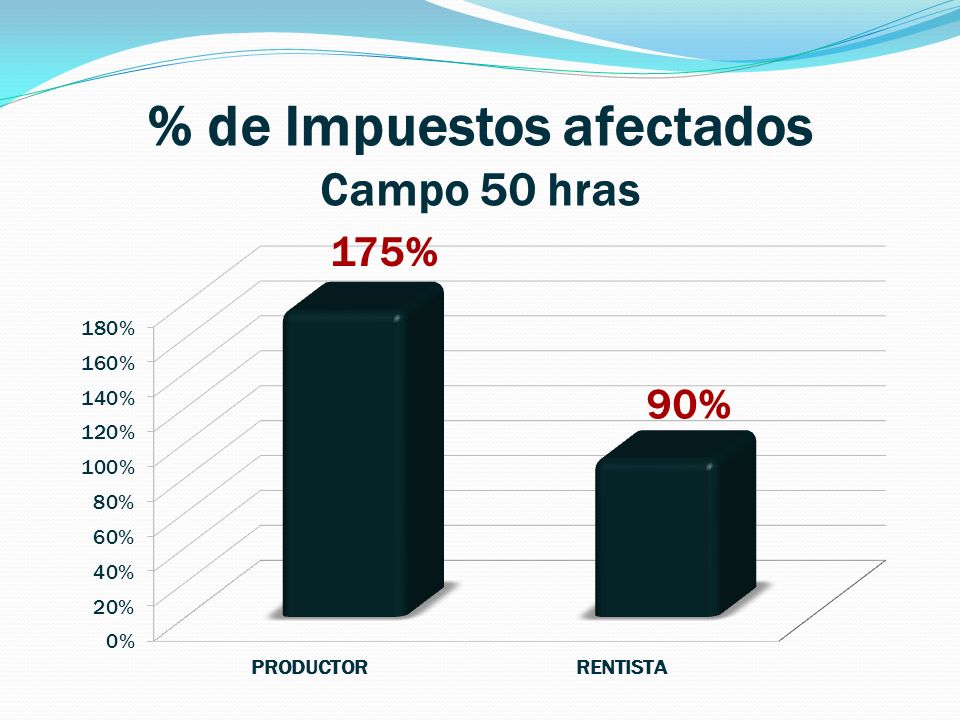 % de Impuestos afectados
Campo 50 hras

175%

90%

180%
160%
140%
120%
100%
80%
60%
40%
20%
0%

PRODUCTOR
RENTISTA